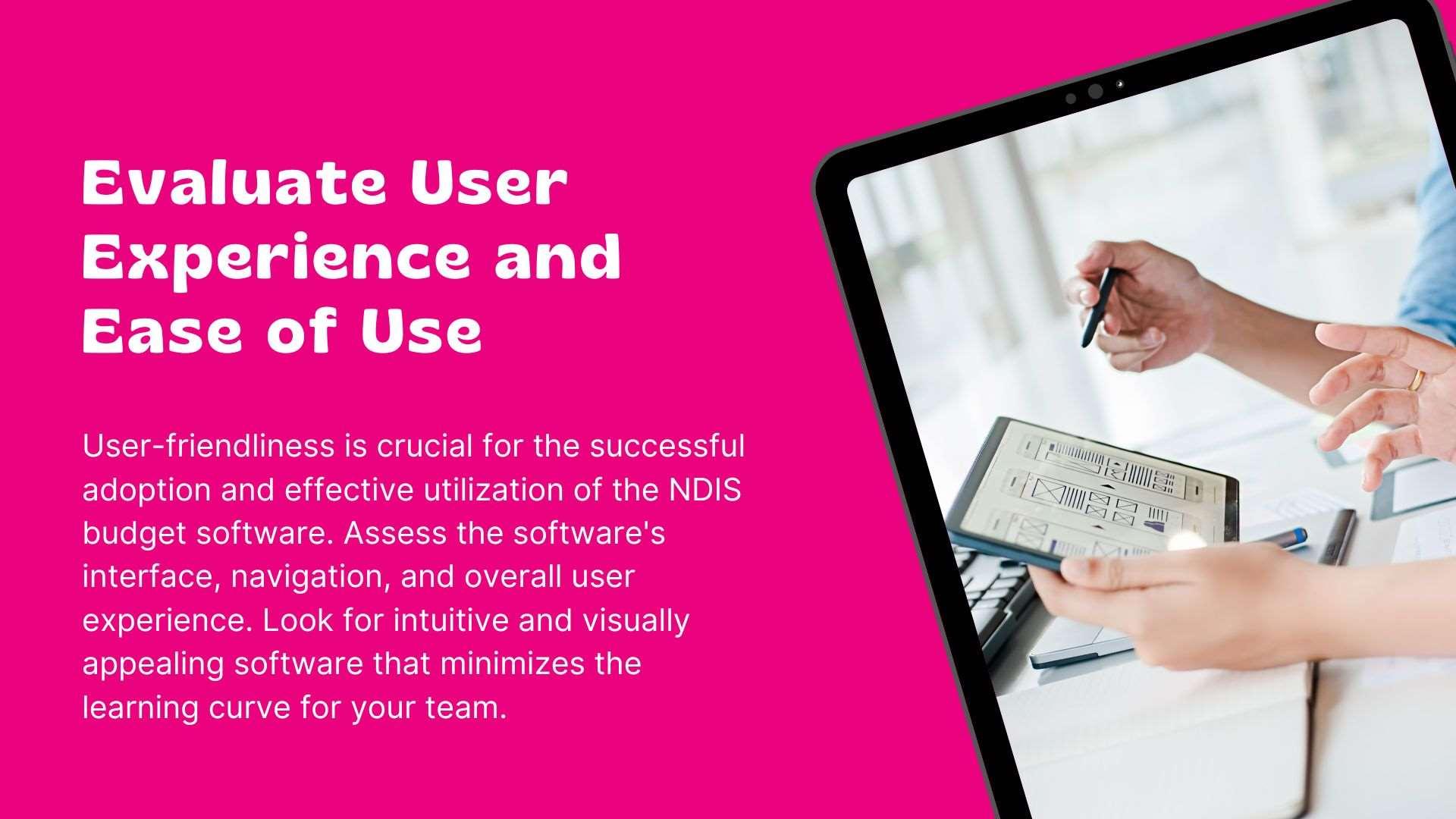 Evaluate User Experience and Ease of Use

User-friendliness is crucial for the successful adoption and effective utilization of the NDIS budget software. Assess the software's interface, navigation, and overall user experience. Look for intuitive and visually appealing software that minimizes the learning curve for your team.